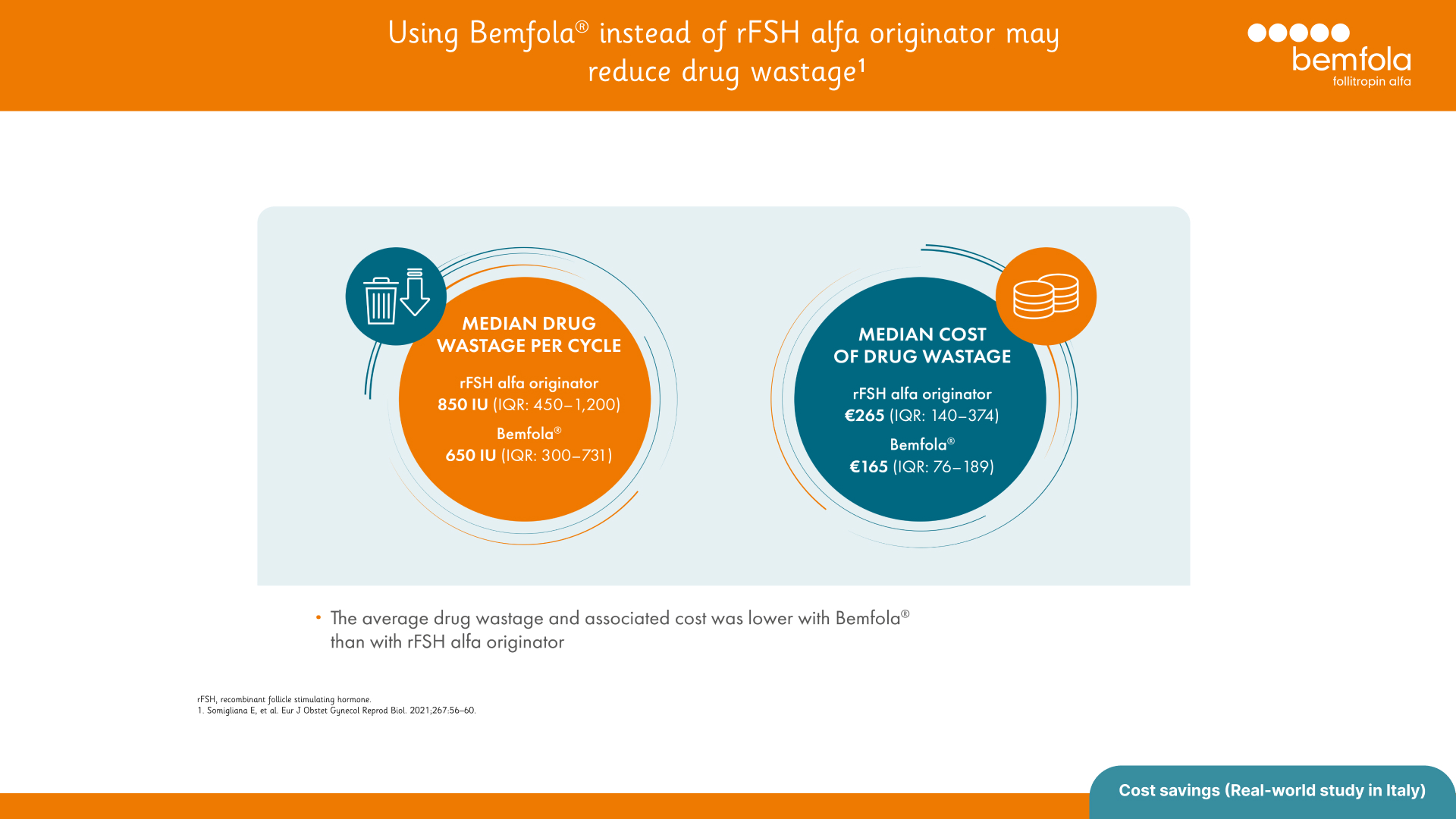 Using Bemfola® instead of rFSH alfa originator may reduce drug wastage¹

bemfola
follitropin alfa

MEDIAN DRUG WASTAGE PER CYCLE

rFSH alfa originator
850 IU (IQR: 450–1,200)

Bemfola®
650 IU (IQR: 300–731)

MEDIAN COST OF DRUG WASTAGE

rFSH alfa originator
€265 (IQR: 140–374)

Bemfola®
€165 (IQR: 76–189)

• The average drug wastage and associated cost was lower with Bemfola® than with rFSH alfa originator

rFSH, recombinant follicle stimulating hormone.
1. Somigliana E, et al. Eur J Obstet Gynecol Reprod Biol. 2021;267:56–60.

Cost savings (Real-world study in Italy)